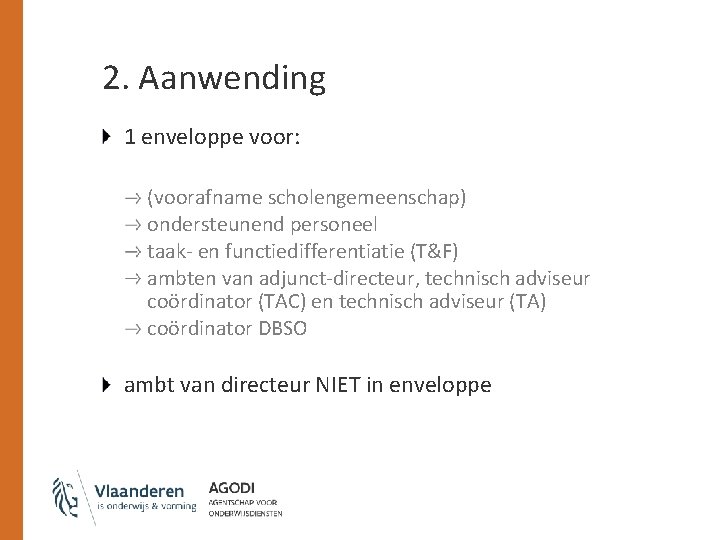 2. Aanwending

1 enveloppe voor:

→ (voorafname scholengemeenschap)
→ ondersteunend personeel
→ taak- en functiedifferentiatie (T&F)
→ ambten van adjunct-directeur, technisch adviseur coördinator (TAC) en technisch adviseur (TA)
→ coördinator DBSO

ambt van directeur NIET in enveloppe

Vlaanderen
is onderwijs & vorming

AGODI
AGENTSCHAP VOOR ONDERWIJSDIENSTEN